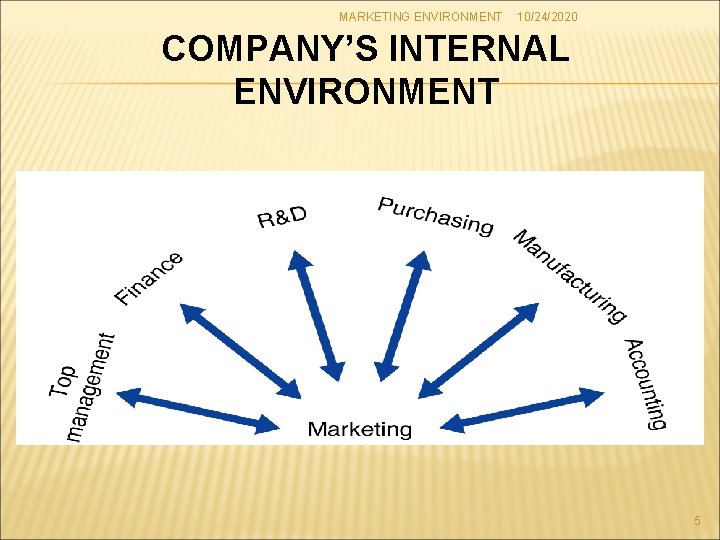 MARKETING ENVIRONMENT 10/24/2020

COMPANY'S INTERNAL ENVIRONMENT

Top management

Finance

R&D

Purchasing

Manufacturing

Accounting

Marketing

5